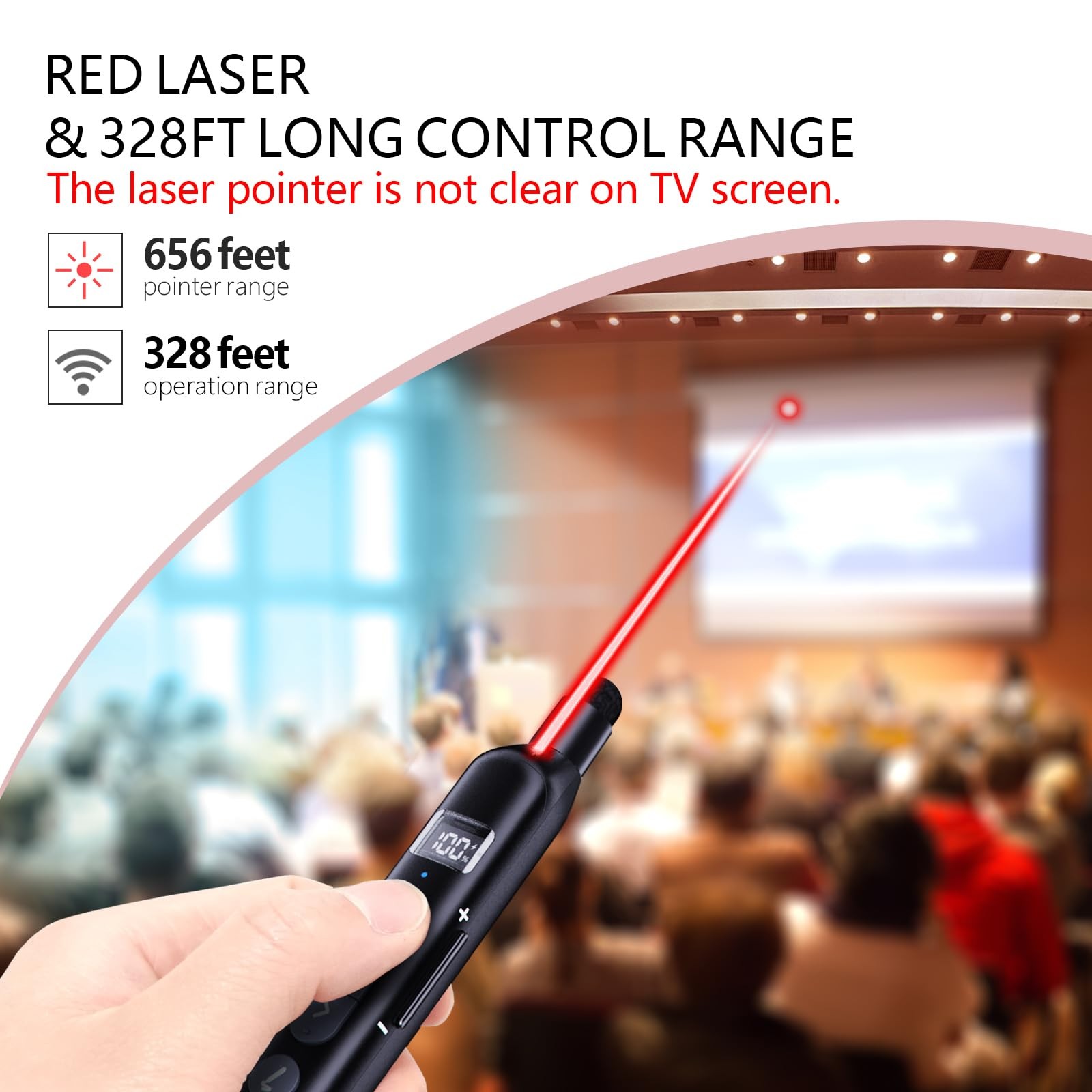 RED LASER
& 328FT LONG CONTROL RANGE
The laser pointer is not clear on TV screen.

656 feet
pointer range

328 feet
operation range

100%

+

-